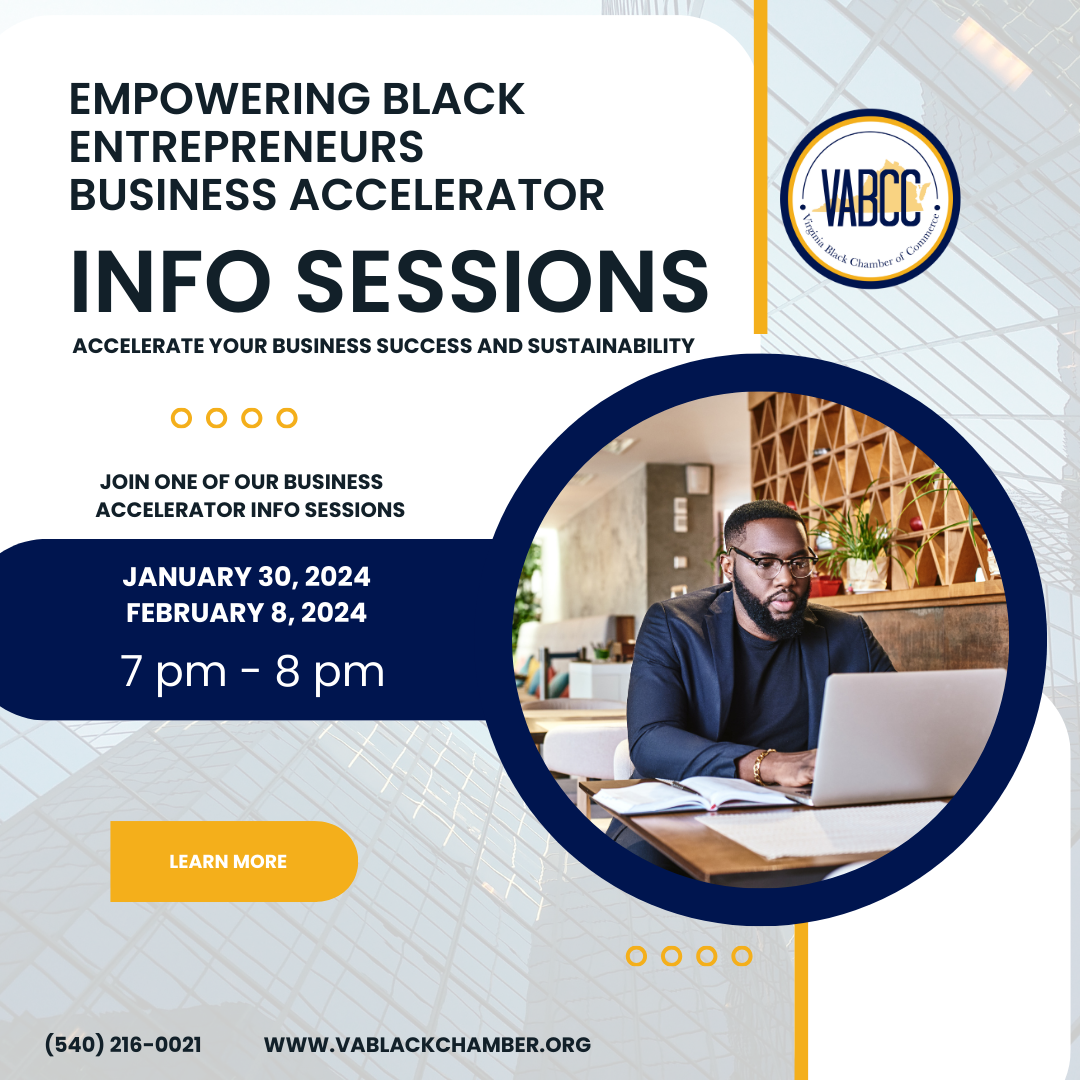 EMPOWERING BLACK ENTREPRENEURS BUSINESS ACCELERATOR

INFO SESSIONS

ACCELERATE YOUR BUSINESS SUCCESS AND SUSTAINABILITY

VABCC
Virginia Black Chamber of Commerce

JOIN ONE OF OUR BUSINESS ACCELERATOR INFO SESSIONS

JANUARY 30, 2024
FEBRUARY 8, 2024
7 pm - 8 pm

LEARN MORE

(540) 216-0021 WWW.VABLACKCHAMBER.ORG